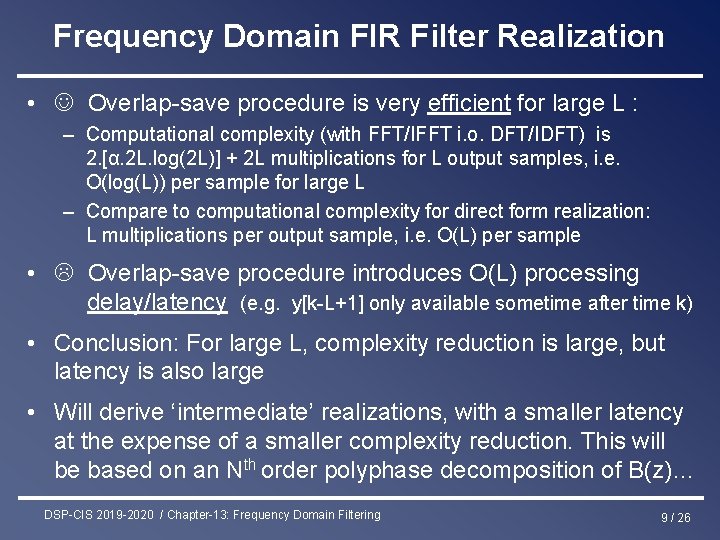 Frequency Domain FIR Filter Realization

• ☺ Overlap-save procedure is very efficient for large L :

– Computational complexity (with FFT/IFFT i.o. DFT/IDFT) is 2.[α.2L.log(2L)] + 2L multiplications for L output samples, i.e. O(log(L)) per sample for large L

– Compare to computational complexity for direct form realization: L multiplications per output sample, i.e. O(L) per sample

• ☹ Overlap-save procedure introduces O(L) processing delay/latency (e.g. y[k-L+1] only available sometime after time k)

• Conclusion: For large L, complexity reduction is large, but latency is also large

• Will derive 'intermediate' realizations, with a smaller latency at the expense of a smaller complexity reduction. This will be based on an $N^{th}$ order polyphase decomposition of B(z)...

DSP-CIS 2019-2020 / Chapter-13: Frequency Domain Filtering

9 / 26